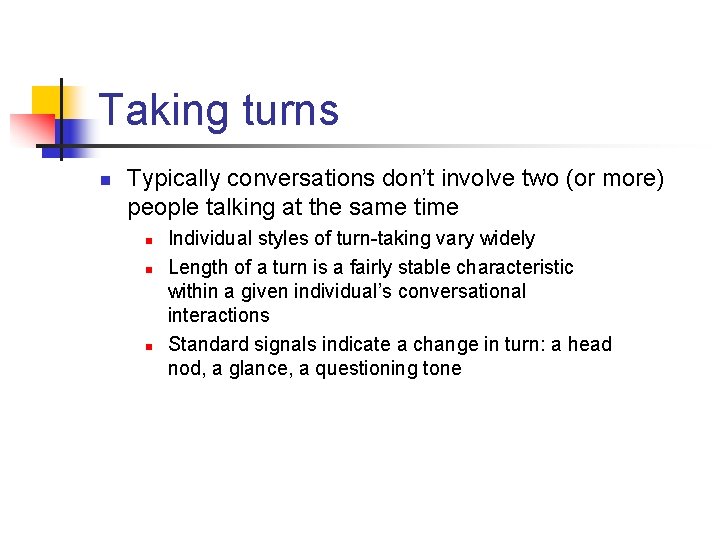 Taking turns

- Typically conversations don't involve two (or more) people talking at the same time
  - Individual styles of turn-taking vary widely
  - Length of a turn is a fairly stable characteristic within a given individual's conversational interactions
  - Standard signals indicate a change in turn: a head nod, a glance, a questioning tone